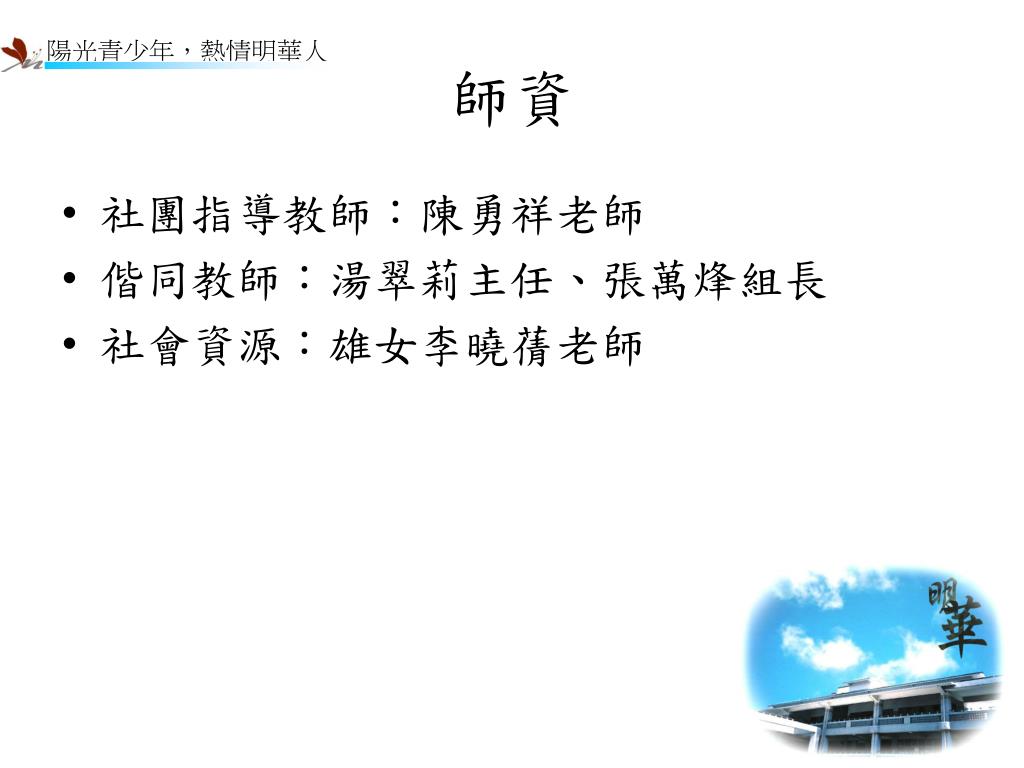 陽光青少年，熱情明華人

師資

• 社團指導教師：陳勇祥老師
• 偕同教師：湯翠莉主任、張萬烽組長
• 社會資源：雄女李曉蒨老師

明華